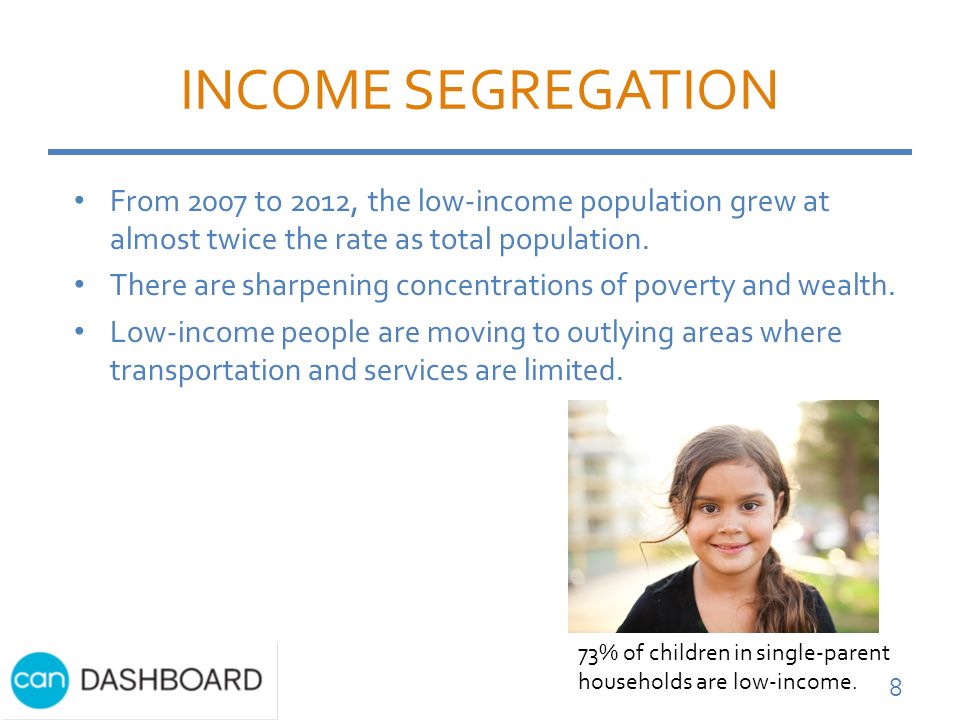 INCOME SEGREGATION

• From 2007 to 2012, the low-income population grew at almost twice the rate as total population.
• There are sharpening concentrations of poverty and wealth.
• Low-income people are moving to outlying areas where transportation and services are limited.

73% of children in single-parent households are low-income.

can DASHBOARD

8